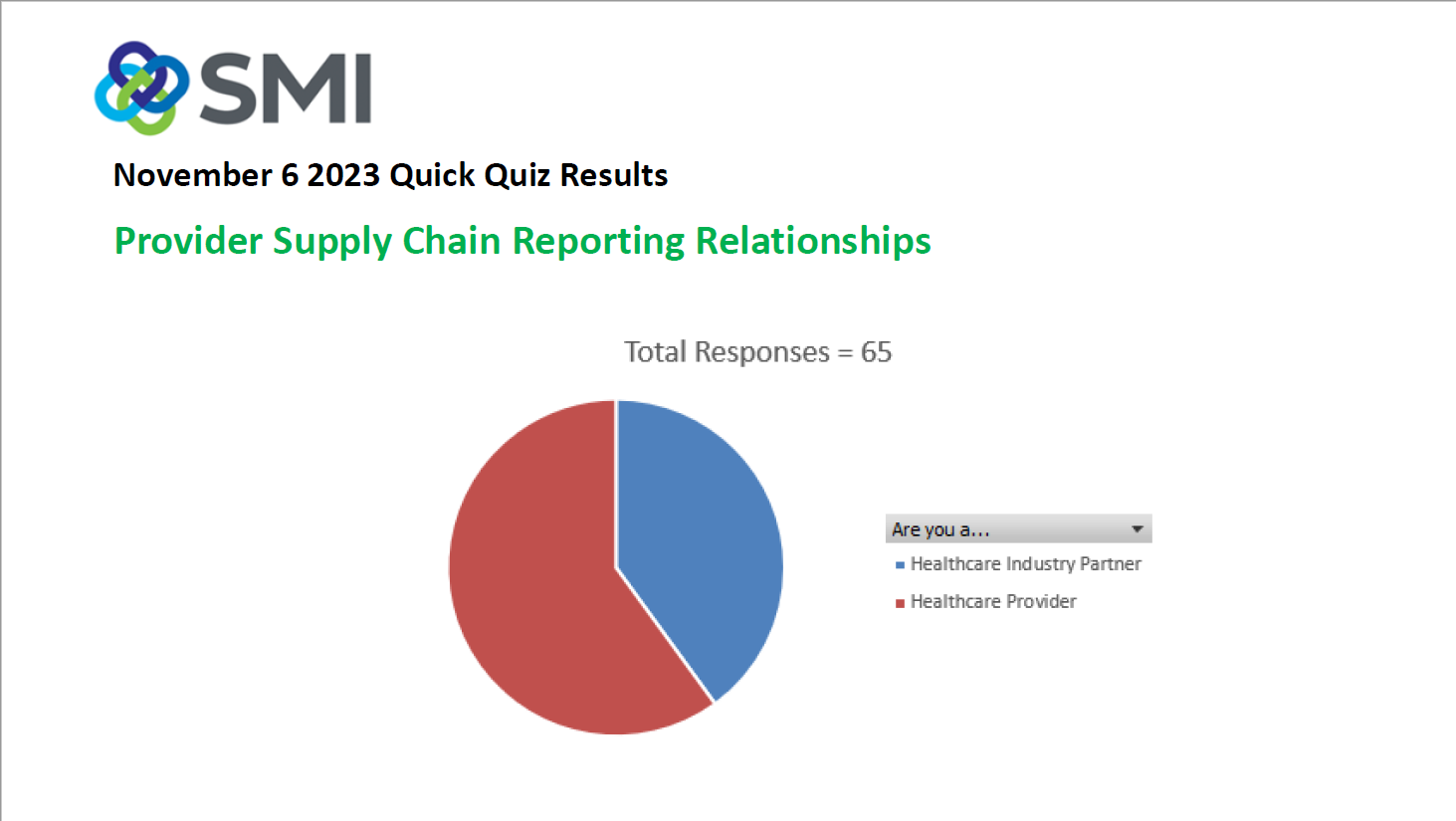 SMI

November 6 2023 Quick Quiz Results

Provider Supply Chain Reporting Relationships

Total Responses = 65

Are you a...

Healthcare Industry Partner

Healthcare Provider